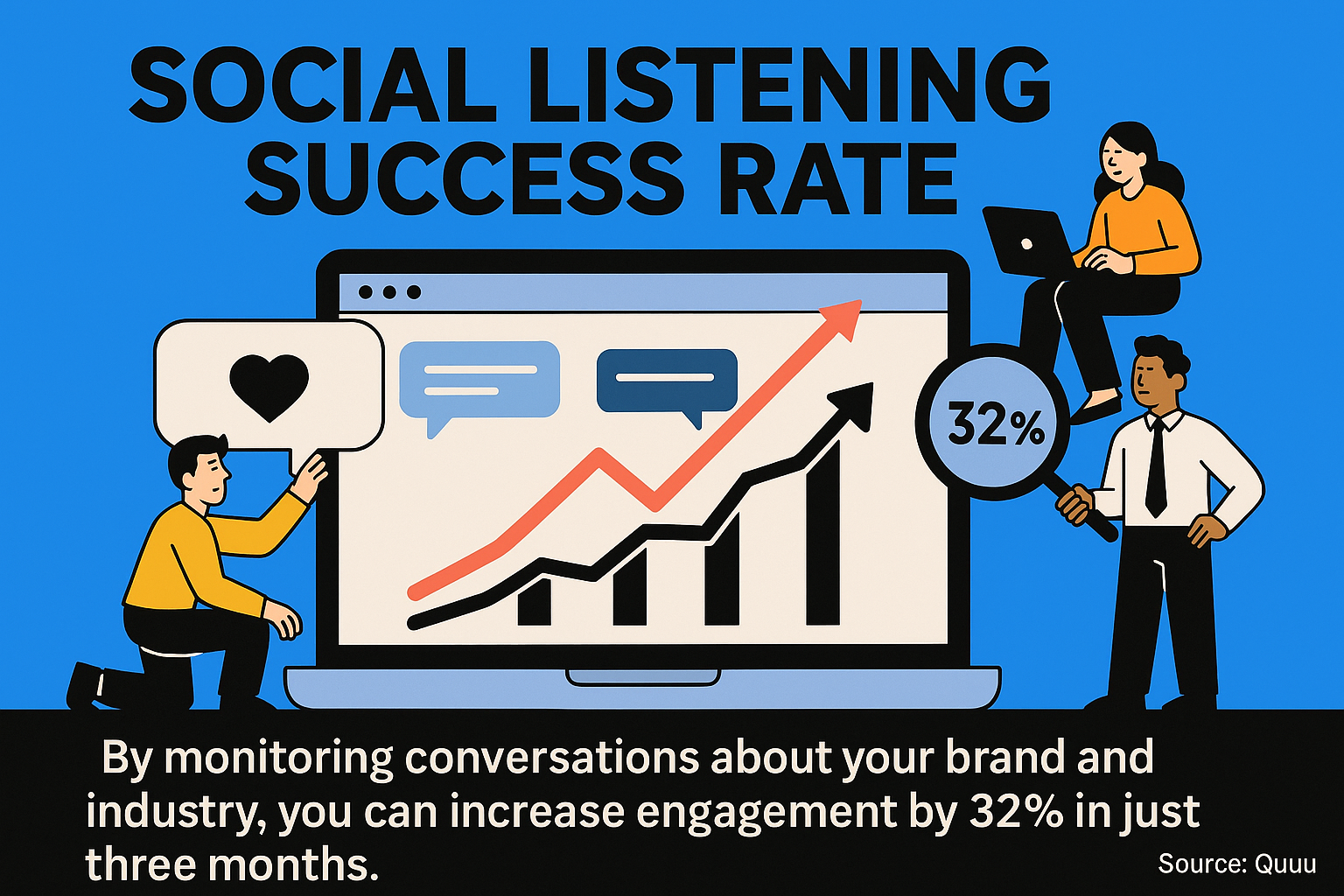 SOCIAL LISTENING SUCCESS RATE

32%

By monitoring conversations about your brand and industry, you can increase engagement by 32% in just three months.

Source: Quuu